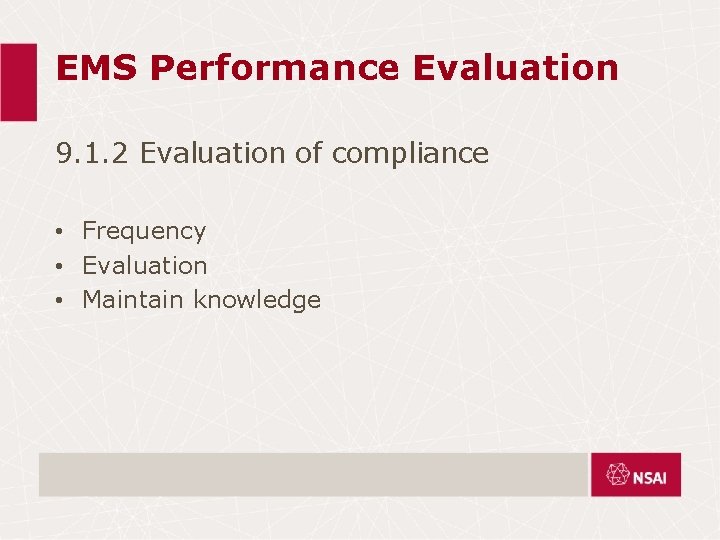 EMS Performance Evaluation

9.1.2 Evaluation of compliance

• Frequency
• Evaluation
• Maintain knowledge

NSAI